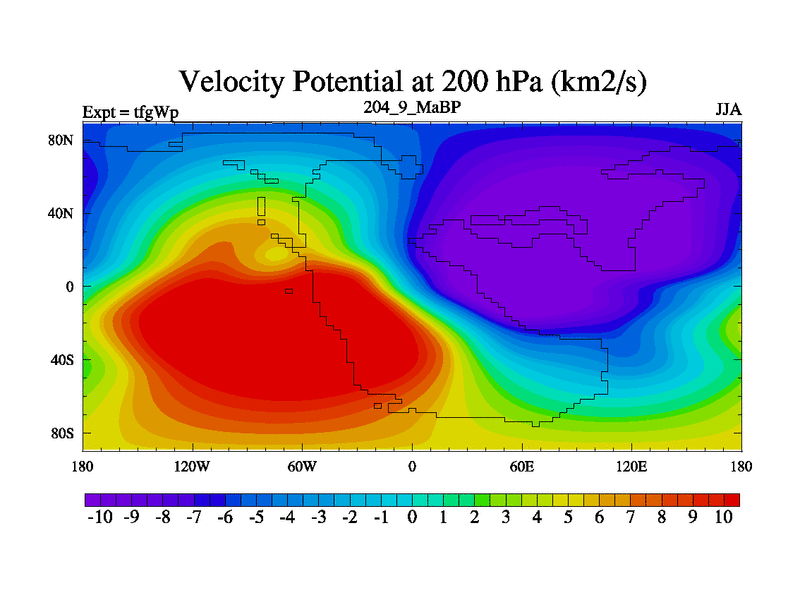 Velocity Potential at 200 hPa (km2/s)

Expt = tfgWp

204_9_MaBP

JJA

80N
40N
0
40S
80S

180 120W 60W 0 60E 120E 180

-10 -9 -8 -7 -6 -5 -4 -3 -2 -1 0 1 2 3 4 5 6 7 8 9 10